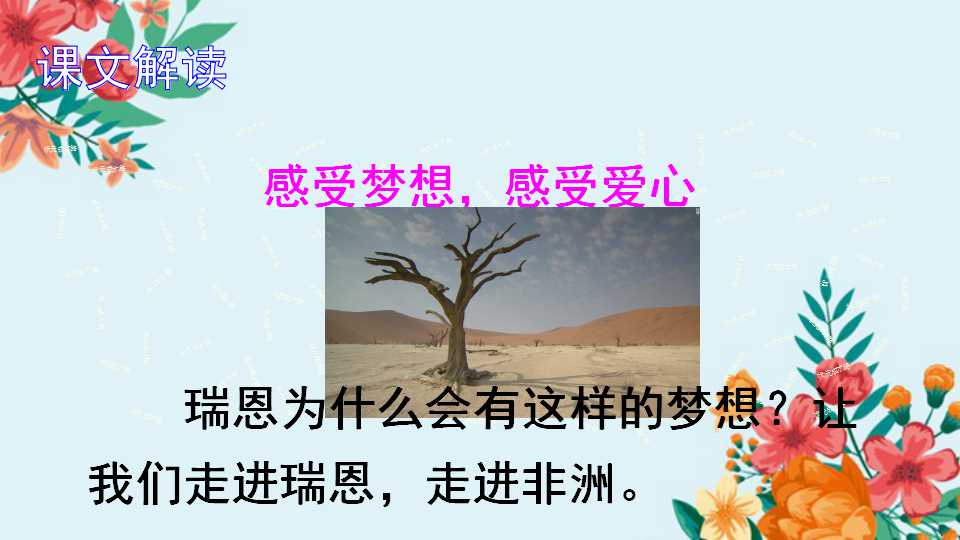 课文解读

感受梦想，感受爱心

瑞恩为什么会有这样的梦想？让我们走进瑞恩，走进非洲。